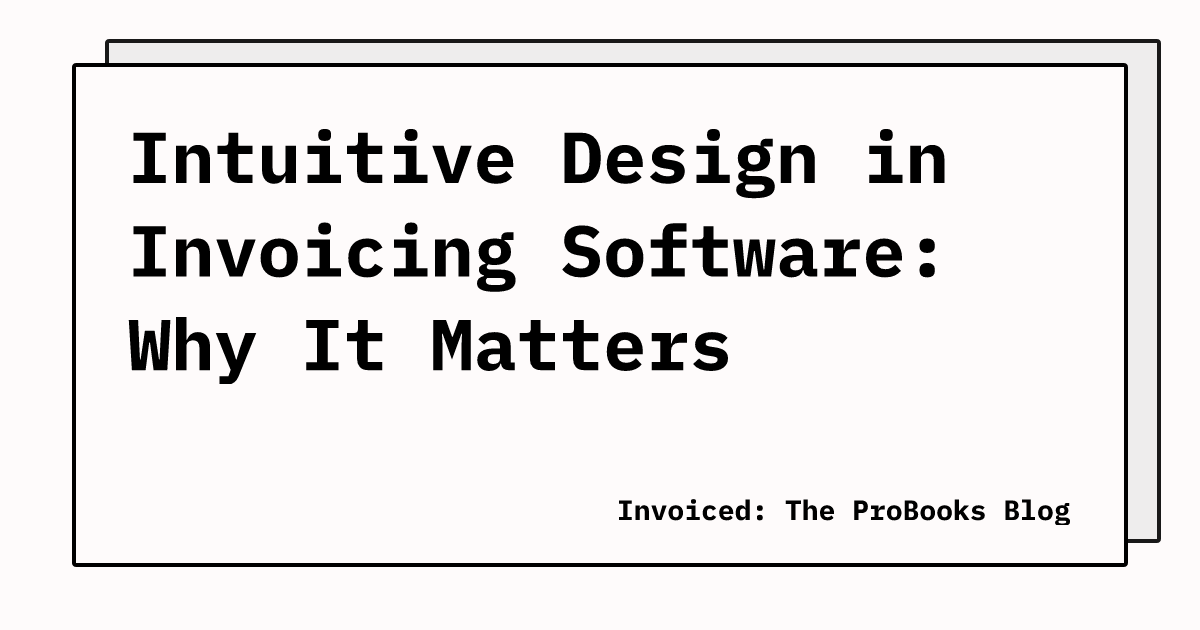 Intuitive Design in Invoicing Software: Why It Matters

Invoiced: The ProBooks Blog